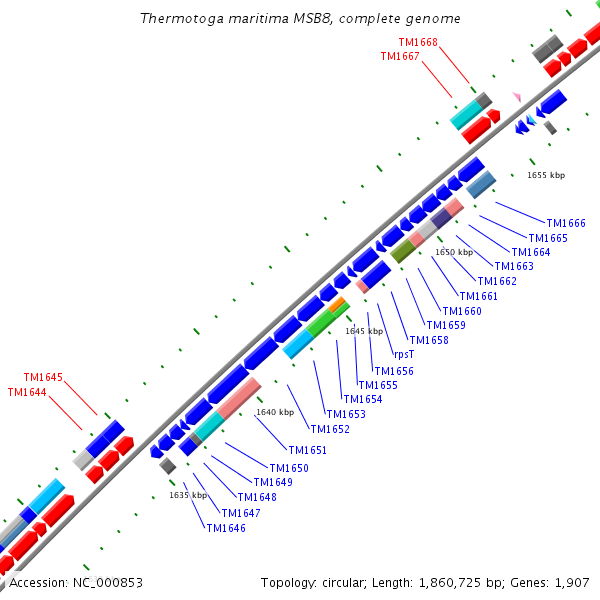 Thermotoga maritima MSB8, complete genome

TM1668
TM1667

1655 kbp

TM1666
TM1665
TM1664
TM1663
TM1662
TM1661
TM1660
TM1659
TM1658
rpsT
TM1656
TM1655
TM1654
TM1653
TM1652
TM1651
TM1650
TM1649
TM1648
TM1647
TM1646

1650 kbp
1645 kbp
1640 kbp
1635 kbp

TM1645
TM1644

Accession: NC_000853

Topology: circular; Length: 1,860,725 bp; Genes: 1,907